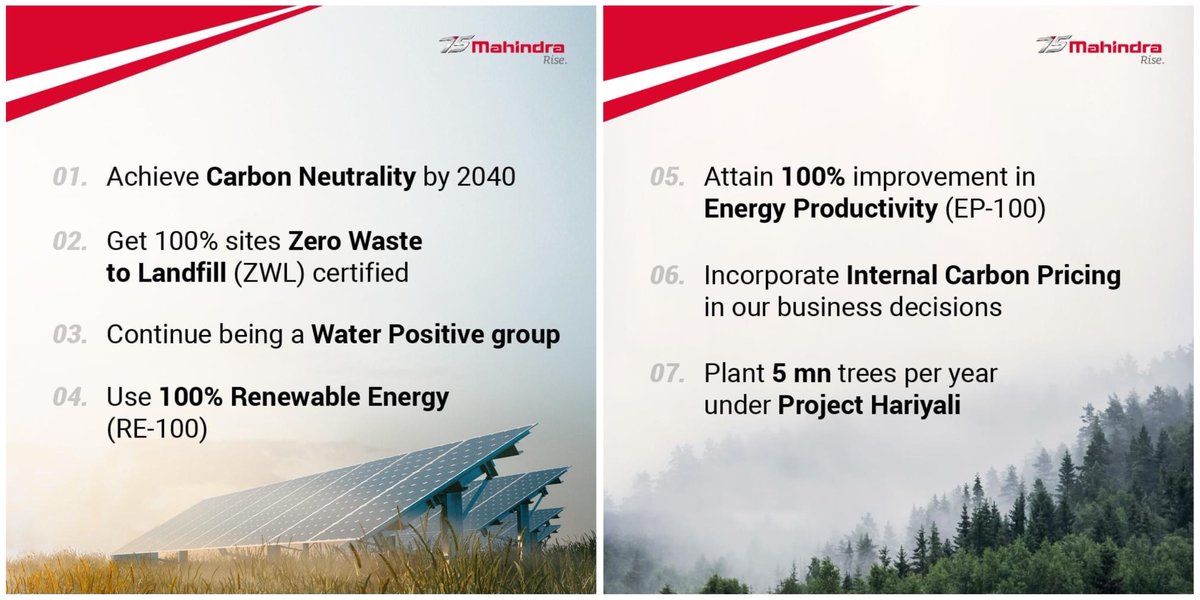 75 Mahindra
Rise.

01. Achieve Carbon Neutrality by 2040

02. Get 100% sites Zero Waste to Landfill (ZWL) certified

03. Continue being a Water Positive group

04. Use 100% Renewable Energy (RE-100)

75 Mahindra
Rise.

05. Attain 100% improvement in Energy Productivity (EP-100)

06. Incorporate Internal Carbon Pricing in our business decisions

07. Plant 5 mn trees per year under Project Hariyali